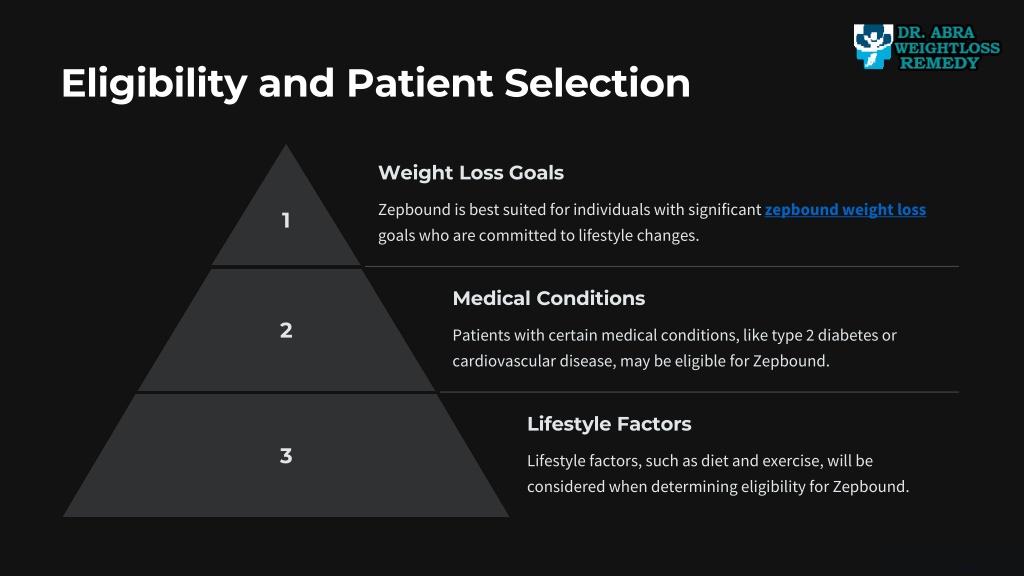 DR. ABRA WEIGHTLOSS REMEDY

Eligibility and Patient Selection

1

Weight Loss Goals

Zepbound is best suited for individuals with significant zepbound weight loss goals who are committed to lifestyle changes.

2

Medical Conditions

Patients with certain medical conditions, like type 2 diabetes or cardiovascular disease, may be eligible for Zepbound.

3

Lifestyle Factors

Lifestyle factors, such as diet and exercise, will be considered when determining eligibility for Zepbound.